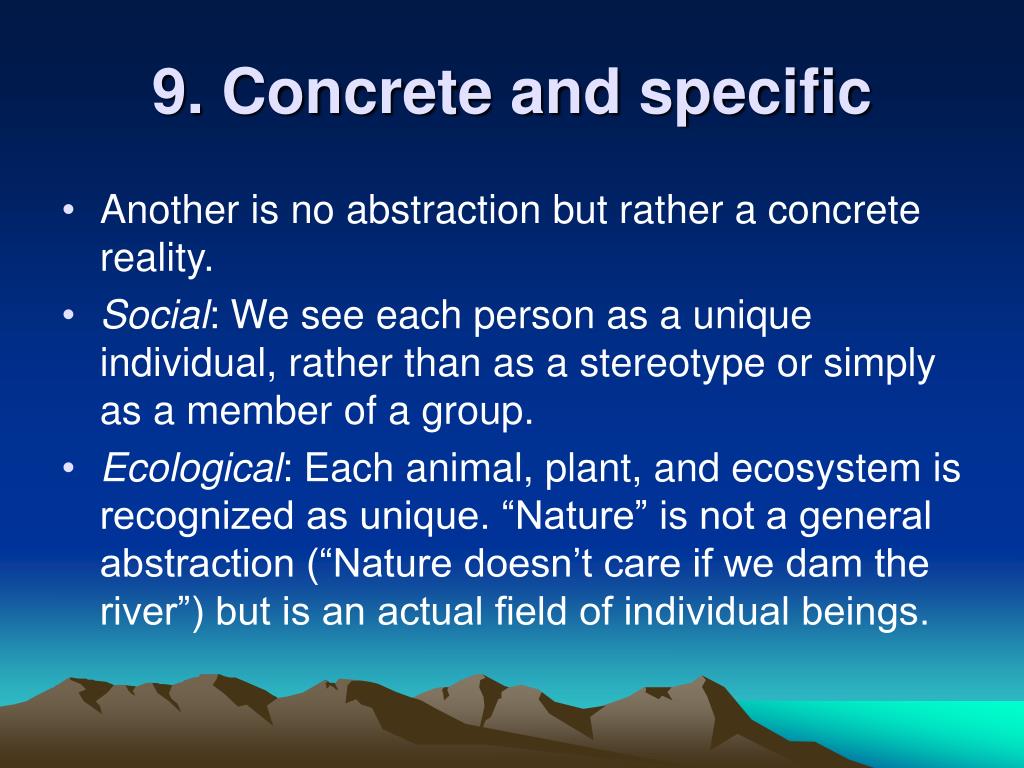 9. Concrete and specific

• Another is no abstraction but rather a concrete reality.
• Social: We see each person as a unique individual, rather than as a stereotype or simply as a member of a group.
• Ecological: Each animal, plant, and ecosystem is recognized as unique. “Nature” is not a general abstraction (“Nature doesn’t care if we dam the river”) but is an actual field of individual beings.